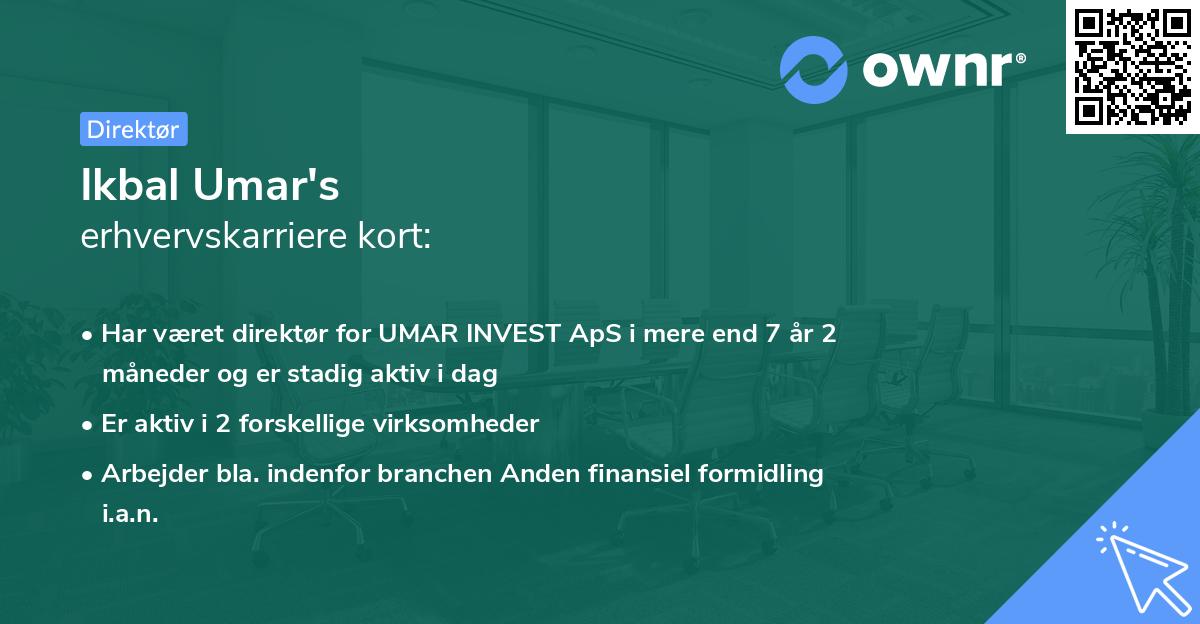 ownr®

Direktør

Ikbal Umar's
erhvervskarriere kort:

• Har været direktør for UMAR INVEST ApS i mere end 7 år 2 måneder og er stadig aktiv i dag
• Er aktiv i 2 forskellige virksomheder
• Arbejder bla. indenfor branchen Anden finansiel formidling i.a.n.